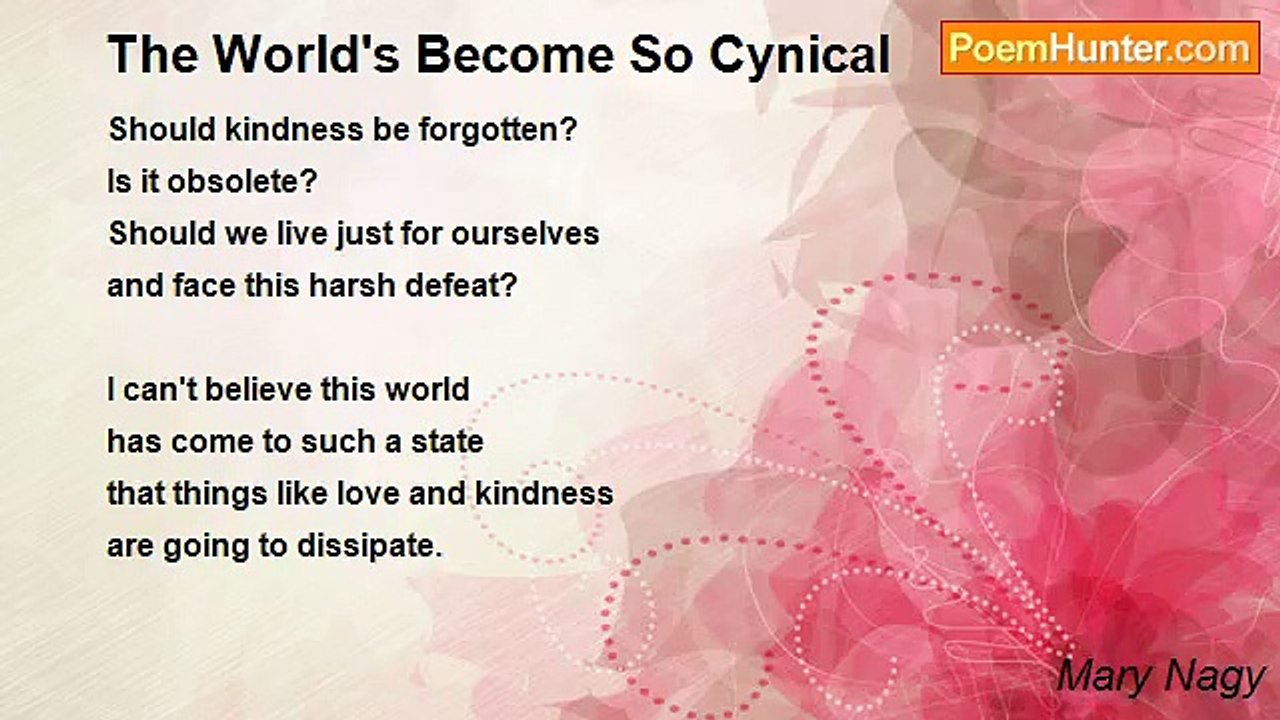 The World's Become So Cynical

PoemHunter.com

Should kindness be forgotten?
Is it obsolete?
Should we live just for ourselves
and face this harsh defeat?

I can't believe this world
has come to such a state
that things like love and kindness
are going to dissipate.

Mary Nagy